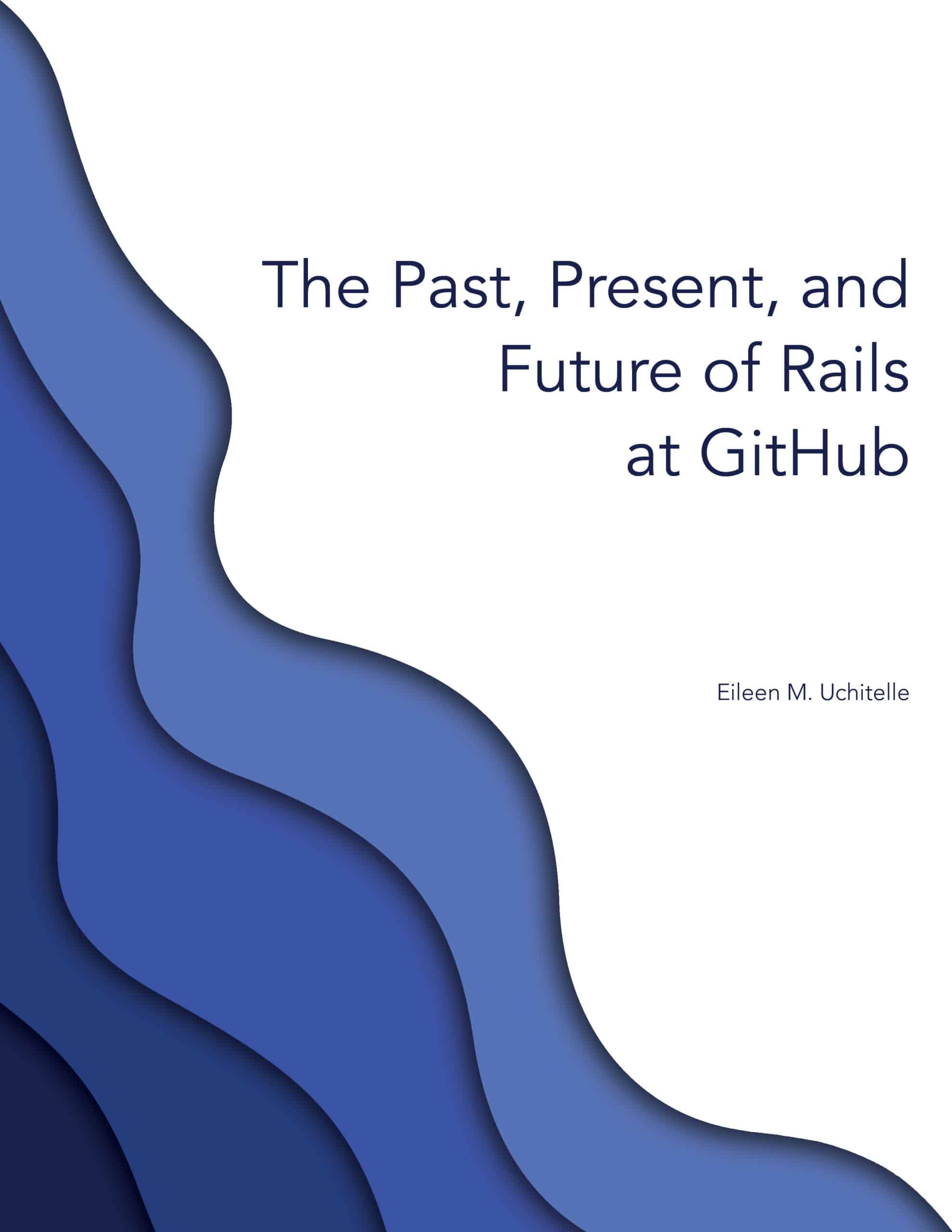 The Past, Present, and Future of Rails at GitHub

Eileen M. Uchitelle